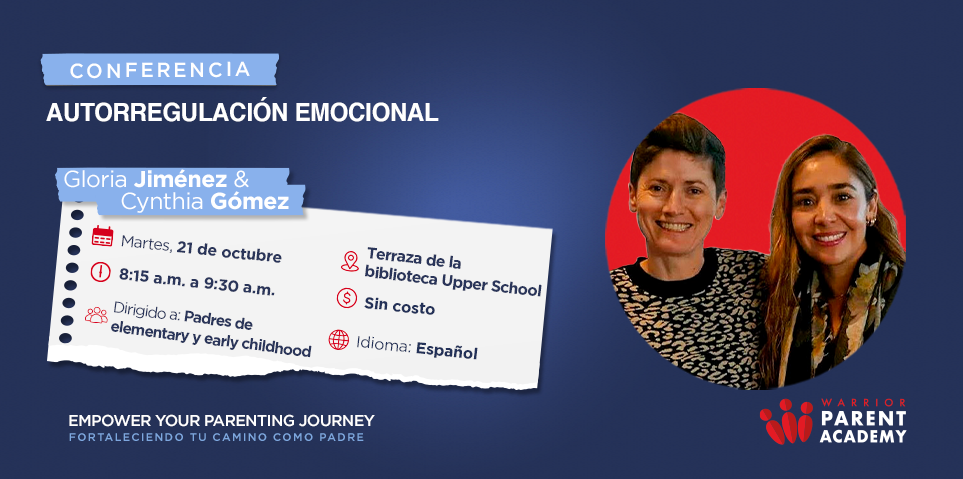 CONFERENCIA

AUTORREGULACIÓN EMOCIONAL

Gloria Jiménez &
Cynthia Gómez

Martes, 21 de octubre

8:15 a.m. a 9:30 a.m.

Dirigido a: Padres de elementary y early childhood

Terraza de la biblioteca Upper School

Sin costo

Idioma: Español

EMPOWER YOUR PARENTING JOURNEY
FORTALECIENDO TU CAMINO COMO PADRE

WARRIOR
PARENT
ACADEMY